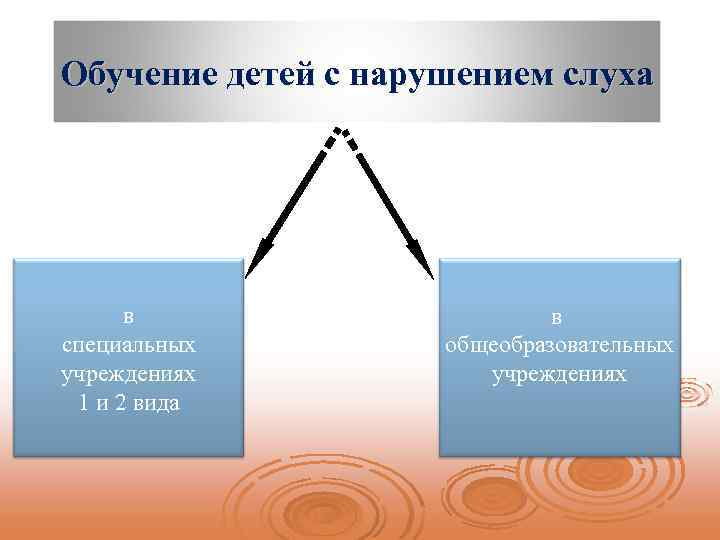 Обучение детей с нарушением слуха

в специальных учреждениях 1 и 2 вида

в общеобразовательных учреждениях